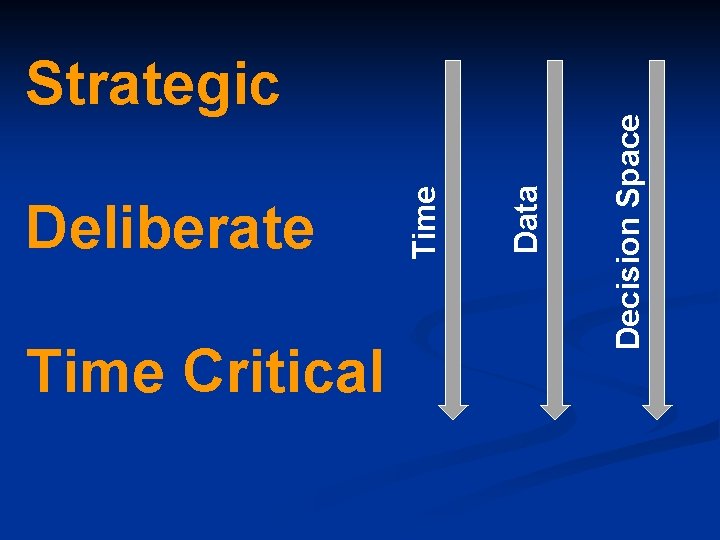 Strategic

Deliberate

Time Critical

Time

Data

Decision Space